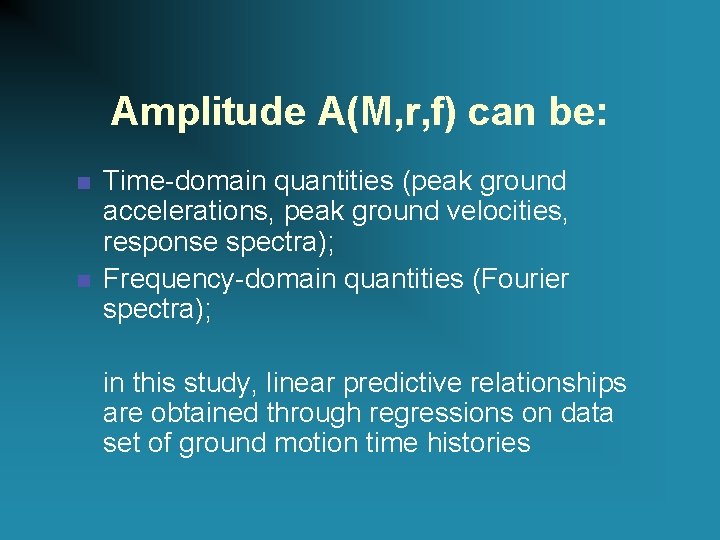 Amplitude A(M,r,f) can be:

- Time-domain quantities (peak ground accelerations, peak ground velocities, response spectra);
- Frequency-domain quantities (Fourier spectra);

in this study, linear predictive relationships are obtained through regressions on data set of ground motion time histories